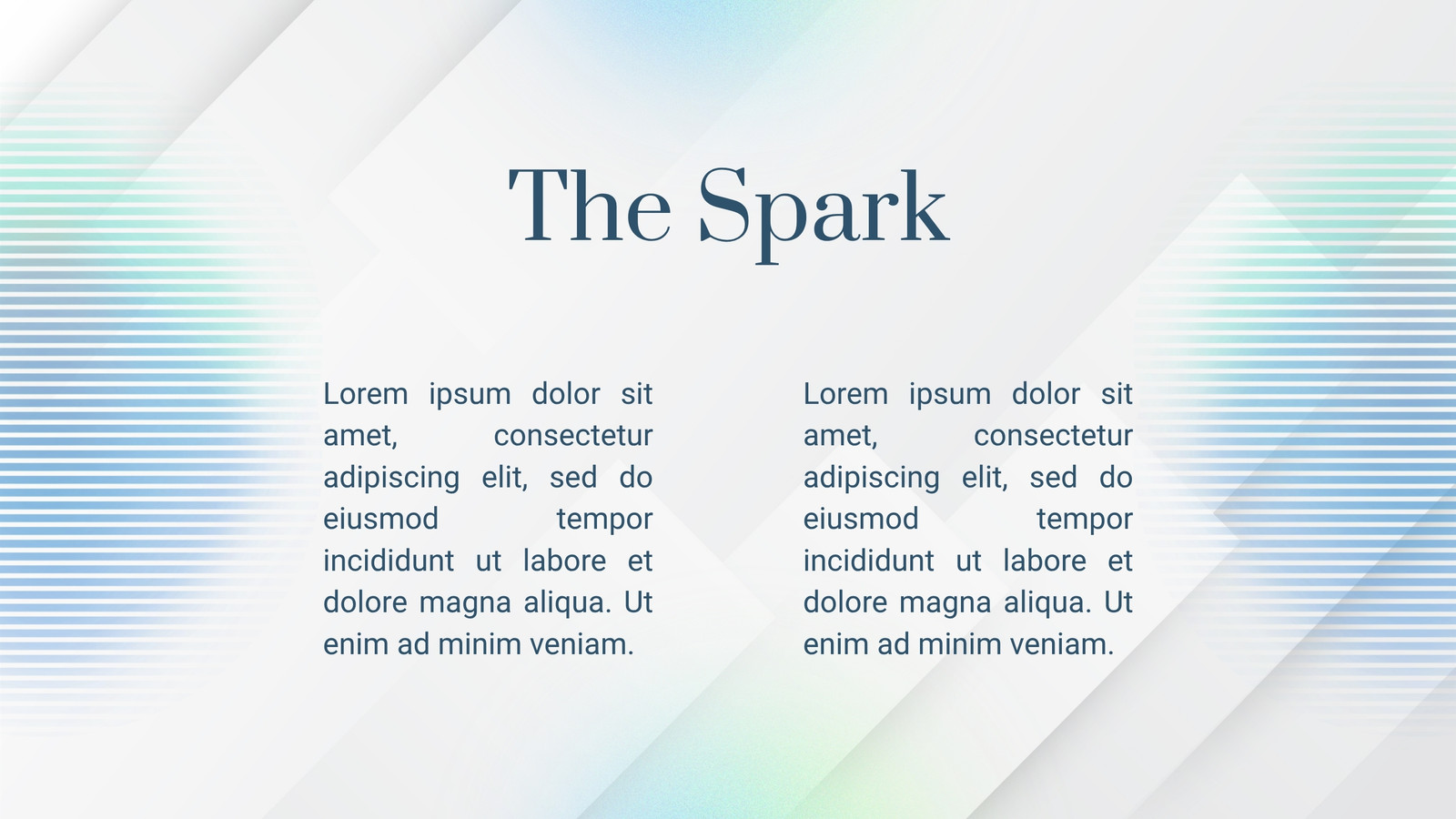 The Spark

Lorem ipsum dolor sit amet, consectetur adipiscing elit, sed do eiusmod tempor incididunt ut labore et dolore magna aliqua. Ut enim ad minim veniam.

Lorem ipsum dolor sit amet, consectetur adipiscing elit, sed do eiusmod tempor incididunt ut labore et dolore magna aliqua. Ut enim ad minim veniam.